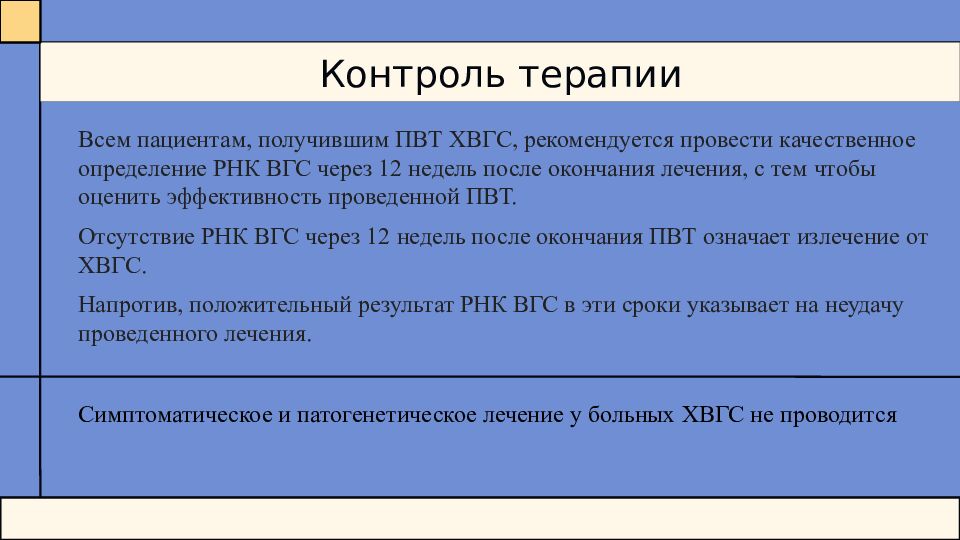 Контроль терапии

Всем пациентам, получившим ПВТ ХВГС, рекомендуется провести качественное определение РНК ВГС через 12 недель после окончания лечения, с тем чтобы оценить эффективность проведенной ПВТ.

Отсутствие РНК ВГС через 12 недель после окончания ПВТ означает излечение от ХВГС.

Напротив, положительный результат РНК ВГС в эти сроки указывает на неудачу проведенного лечения.

Симптоматическое и патогенетическое лечение у больных ХВГС не проводится